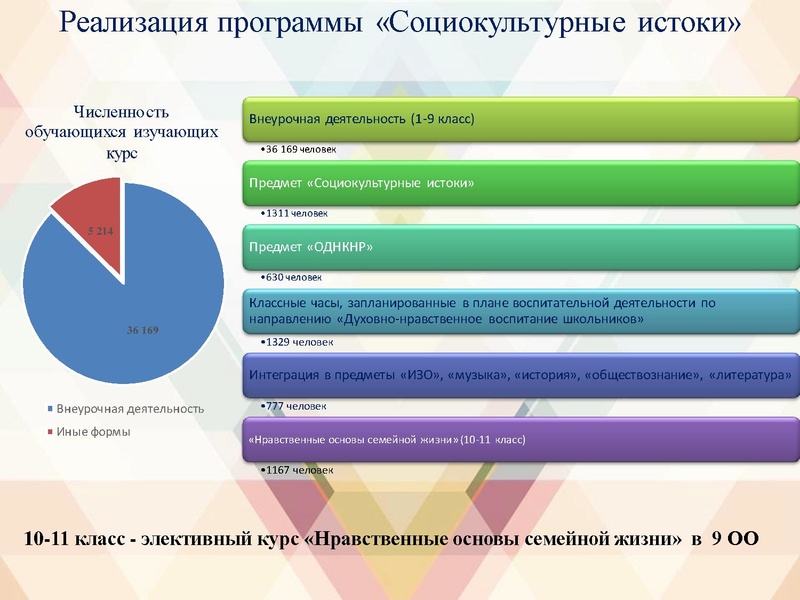 Реализация программы «Социокультурные истоки»

Численность обучающихся изучающих курс

5 214

36 169

Внеурочная деятельность

Иные формы

Внеурочная деятельность (1-9 класс)

•36 169 человек

Предмет «Социокультурные истоки»

•1311 человек

Предмет «ОДНКНР»

•630 человек

Классные часы, запланированные в плане воспитательной деятельности по направлению «Духовно-нравственное воспитание школьников»

•1329 человек

Интеграция в предметы «ИЗО», «музыка», «история», «обществознание», «литература»

•777 человек

«Нравственные основы семейной жизни» (10-11 класс)

•1167 человек

10-11 класс - элективный курс «Нравственные основы семейной жизни» в 9 ОО